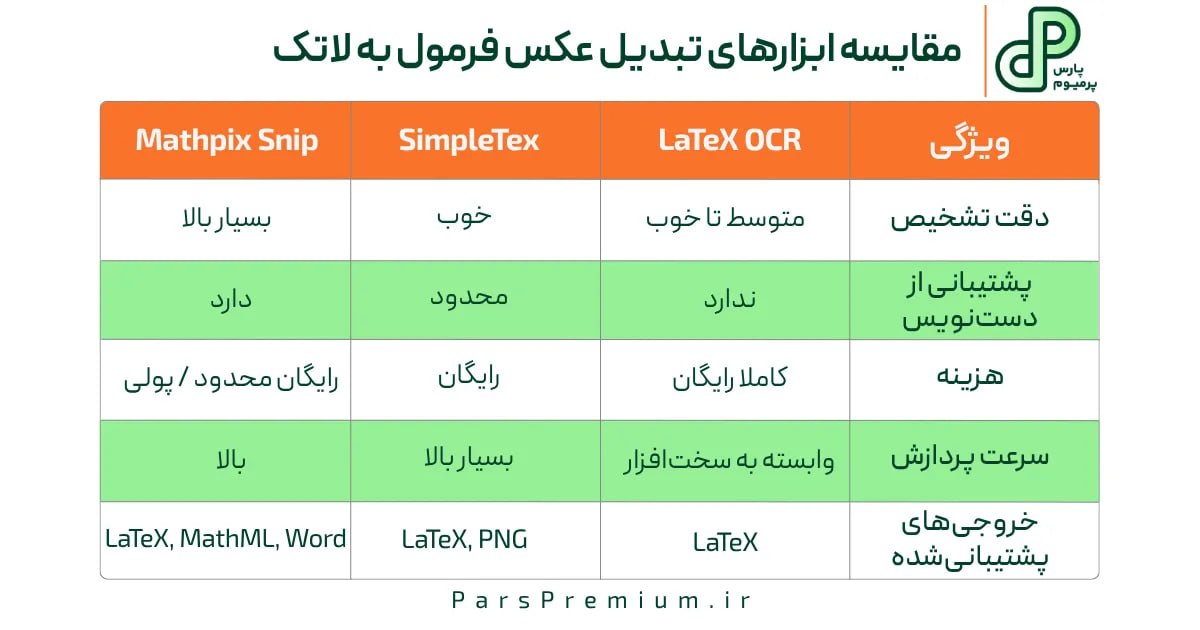 پارس پرمیوم

مقایسه ابزارهای تبدیل عکس فرمول به لاتک

| ویژگی | LaTeX OCR | SimpleTex | Mathpix Snip |
|---|---|---|---|
| دقت تشخیص | متوسط تا خوب | خوب | بسیار بالا |
| پشتیبانی از دست‌نویس | ندارد | محدود | دارد |
| هزینه | کاملا رایگان | رایگان | رایگان محدود / پولی |
| سرعت پردازش | وابسته به سخت‌افزار | بسیار بالا | بالا |
| خروجی‌های پشتیبانی‌شده | LaTeX | LaTeX, PNG | LaTeX, MathML, Word |

ParsPremium.ir